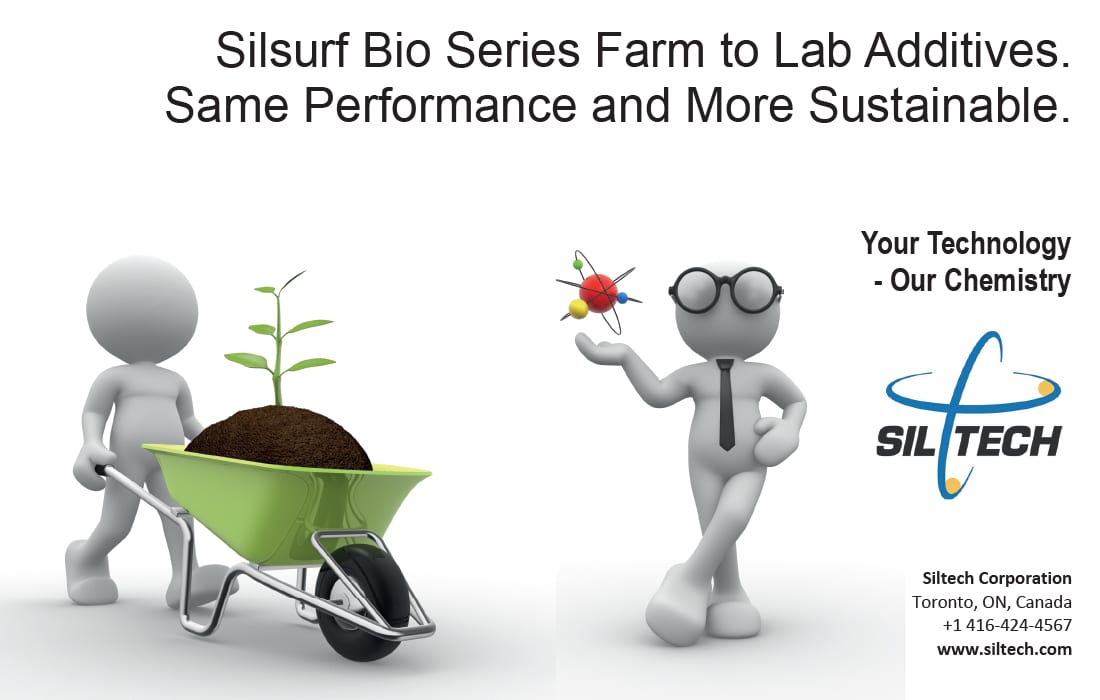 Silsurf Bio Series Farm to Lab Additives.
Same Performance and More Sustainable.

Your Technology
- Our Chemistry

SILTECH

Siltech Corporation
Toronto, ON, Canada
+1 416-424-4567
www.siltech.com